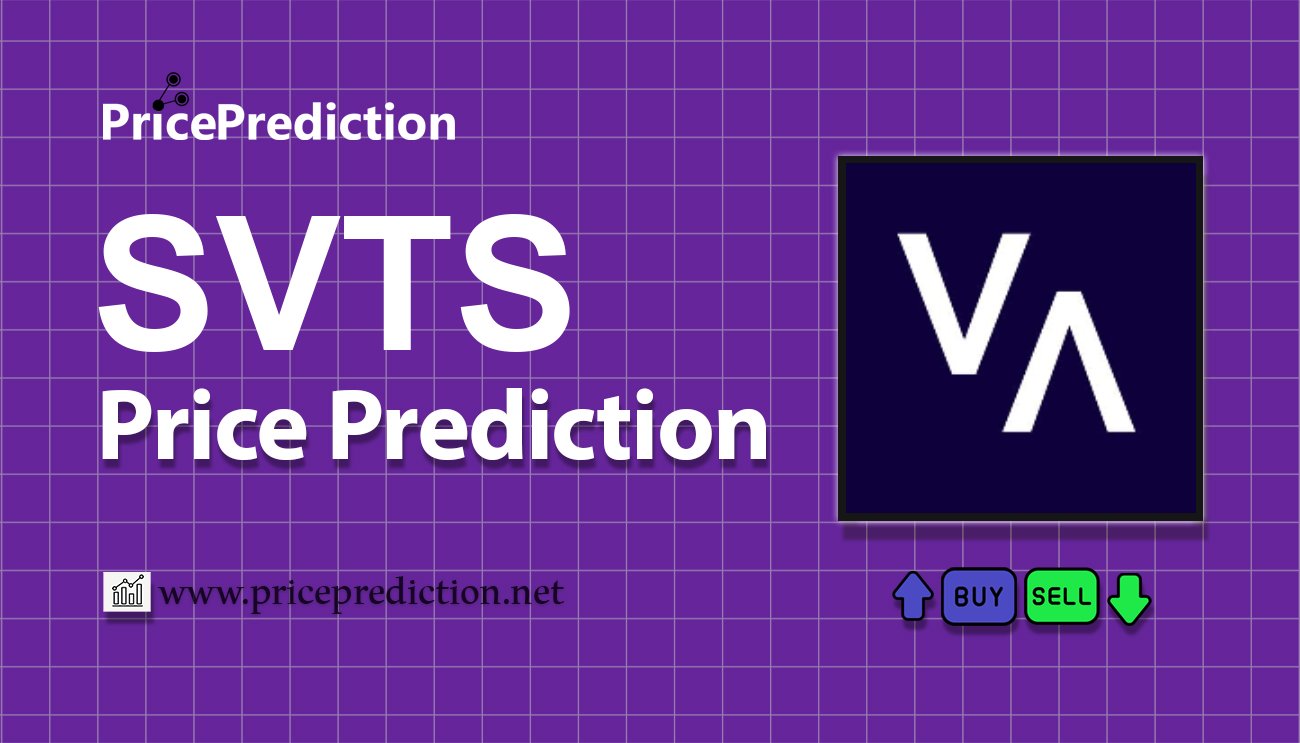 PricePrediction

SVTS
Price Prediction

www.priceprediction.net

BUY SELL